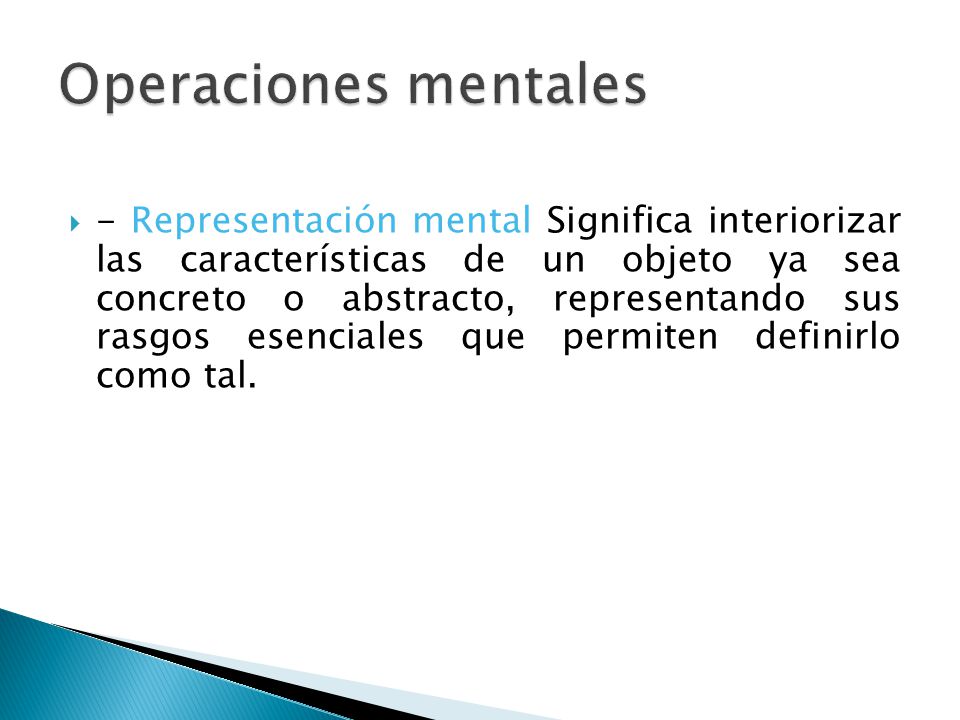 Operaciones mentales

- Representación mental Significa interiorizar las características de un objeto ya sea concreto o abstracto, representando sus rasgos esenciales que permiten definirlo como tal.